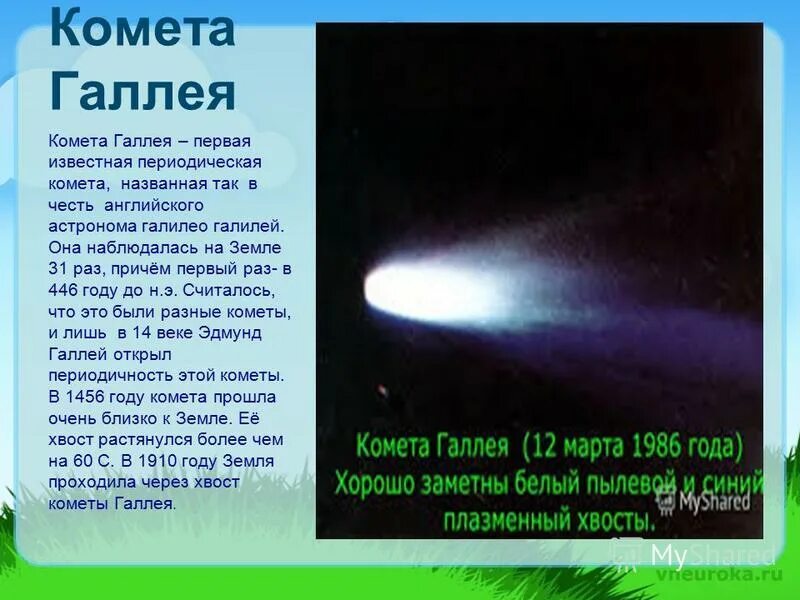 Комета Галлея

Комета Галлея – первая известная периодическая комета, названная так в честь английского астронома галилео галилей. Она наблюдалась на Земле 31 раз, причём первый раз- в 446 году до н.э. Считалось, что это были разные кометы, и лишь в 14 веке Эдмунд Галлей открыл периодичность этой кометы. В 1456 году комета прошла очень близко к Земле. Её хвост растянулся более чем на 60 С. В 1910 году Земля проходила через хвост кометы Галлея.

Комета Галлея (12 марта 1986 года) Хорошо заметны белый пылевой и синий плазменный хвосты.

MyShared

MyShared

vneuroka.ru